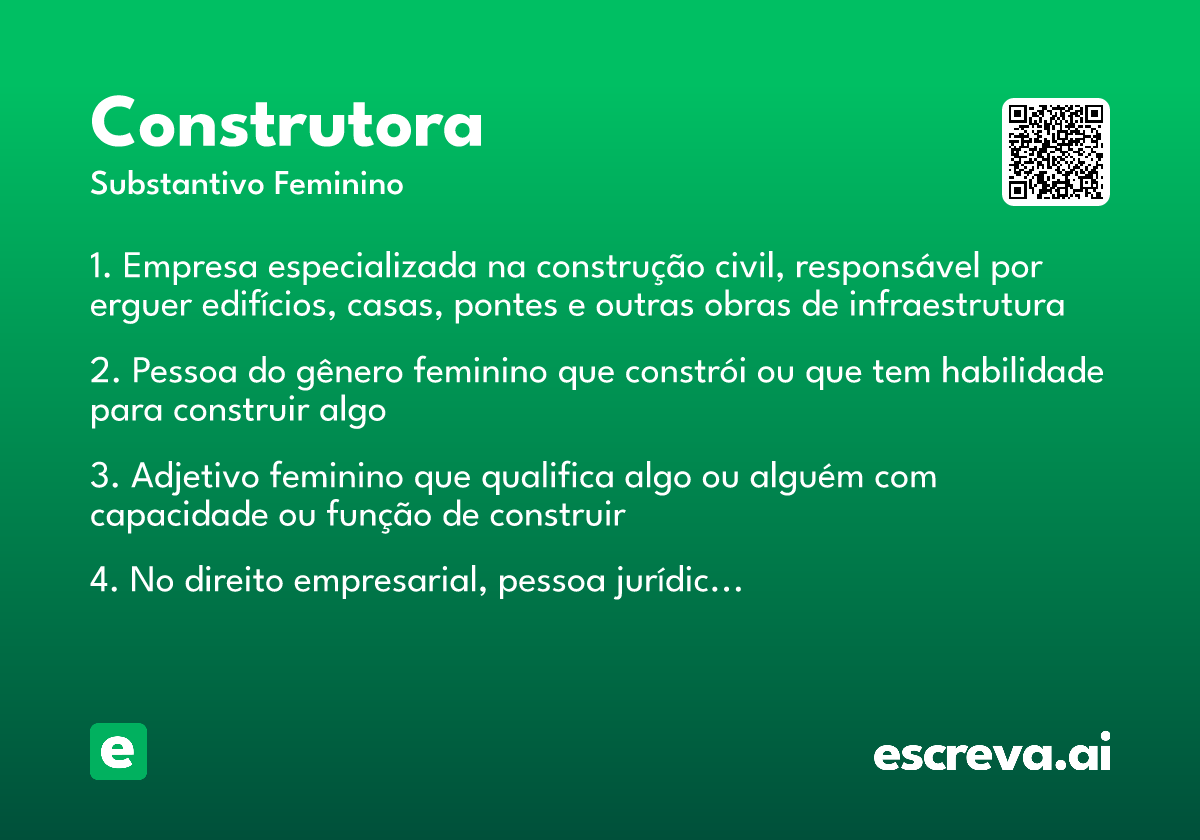 Construtora
Substantivo Feminino

1. Empresa especializada na construção civil, responsável por erguer edifícios, casas, pontes e outras obras de infraestrutura

2. Pessoa do gênero feminino que constrói ou que tem habilidade para construir algo

3. Adjetivo feminino que qualifica algo ou alguém com capacidade ou função de construir

4. No direito empresarial, pessoa jurídic...

e

escreva.ai